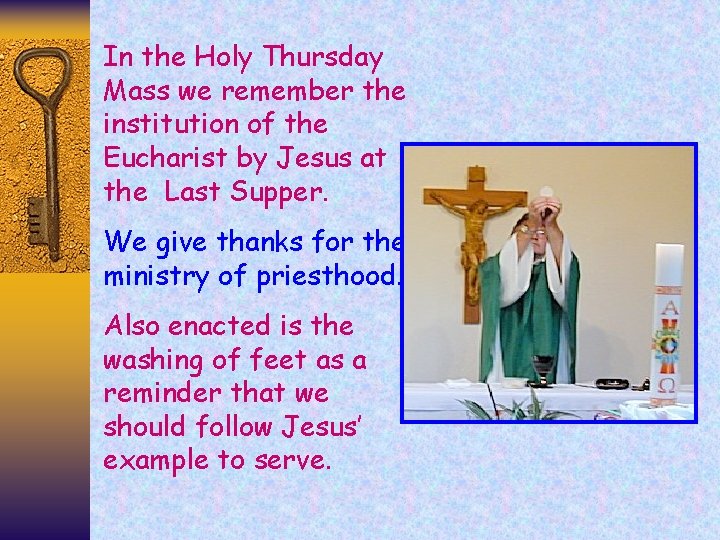 In the Holy Thursday Mass we remember the institution of the Eucharist by Jesus at the Last Supper.

We give thanks for the ministry of priesthood.

Also enacted is the washing of feet as a reminder that we should follow Jesus' example to serve.

A

Ω